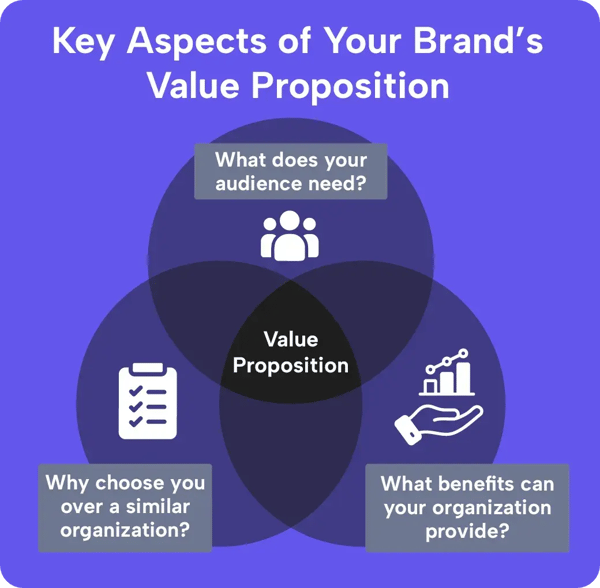 Key Aspects of Your Brand's Value Proposition

What does your audience need?

Value Proposition

Why choose you over a similar organization?

What benefits can your organization provide?